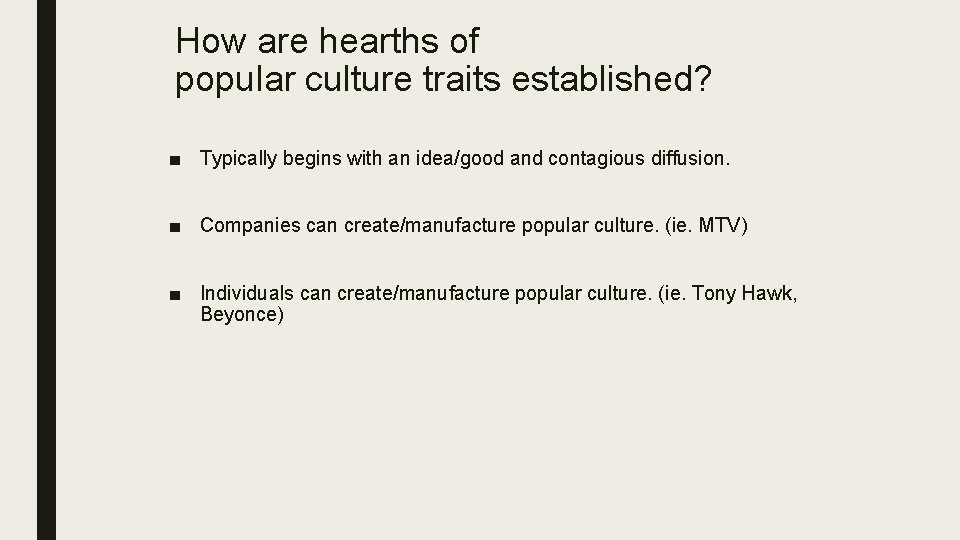 How are hearths of
popular culture traits established?

■ Typically begins with an idea/good and contagious diffusion.

■ Companies can create/manufacture popular culture. (ie. MTV)

■ Individuals can create/manufacture popular culture. (ie. Tony Hawk, Beyonce)